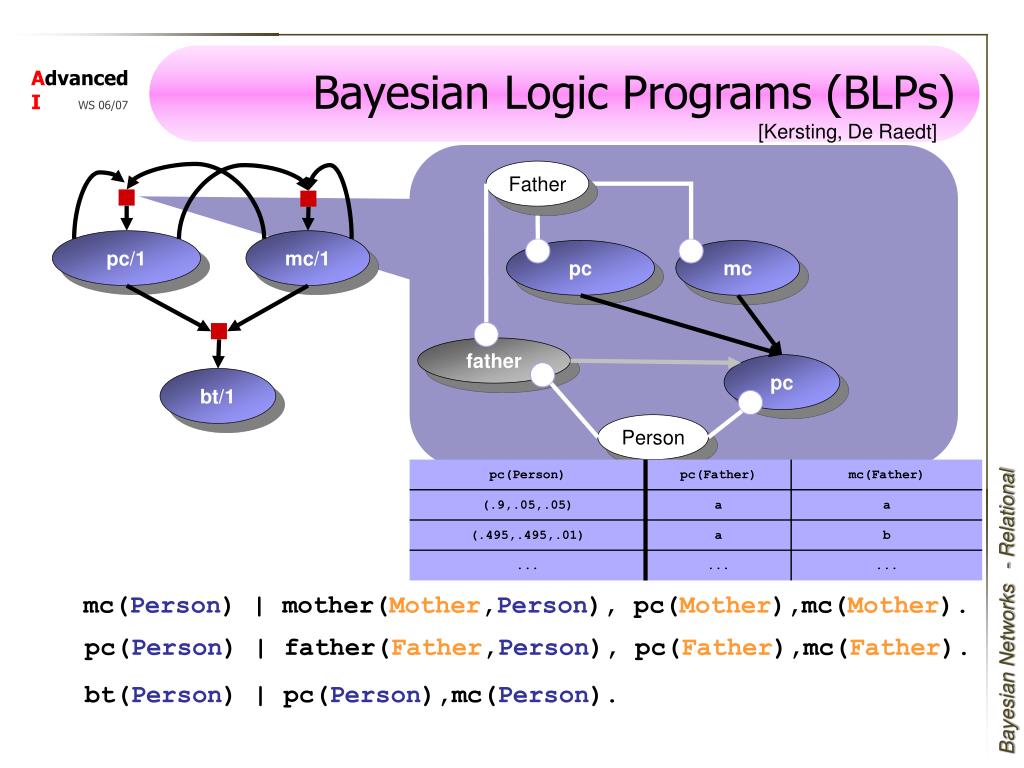 Advanced
I WS 06/07

Bayesian Logic Programs (BLPs)
[Kersting, De Raedt]

pc/1
mc/1
bt/1

Father
pc
mc
father
pc
Person

| pc(Person) | pc(Father) | mc(Father) |
|---|---|---|
| (.9,.05,.05) | a | a |
| (.495,.495,.01) | a | b |
| ... | ... | ... |

mc(Person) | mother(Mother,Person), pc(Mother),mc(Mother).
pc(Person) | father(Father,Person), pc(Father),mc(Father).
bt(Person) | pc(Person),mc(Person).

Bayesian Networks - Relational